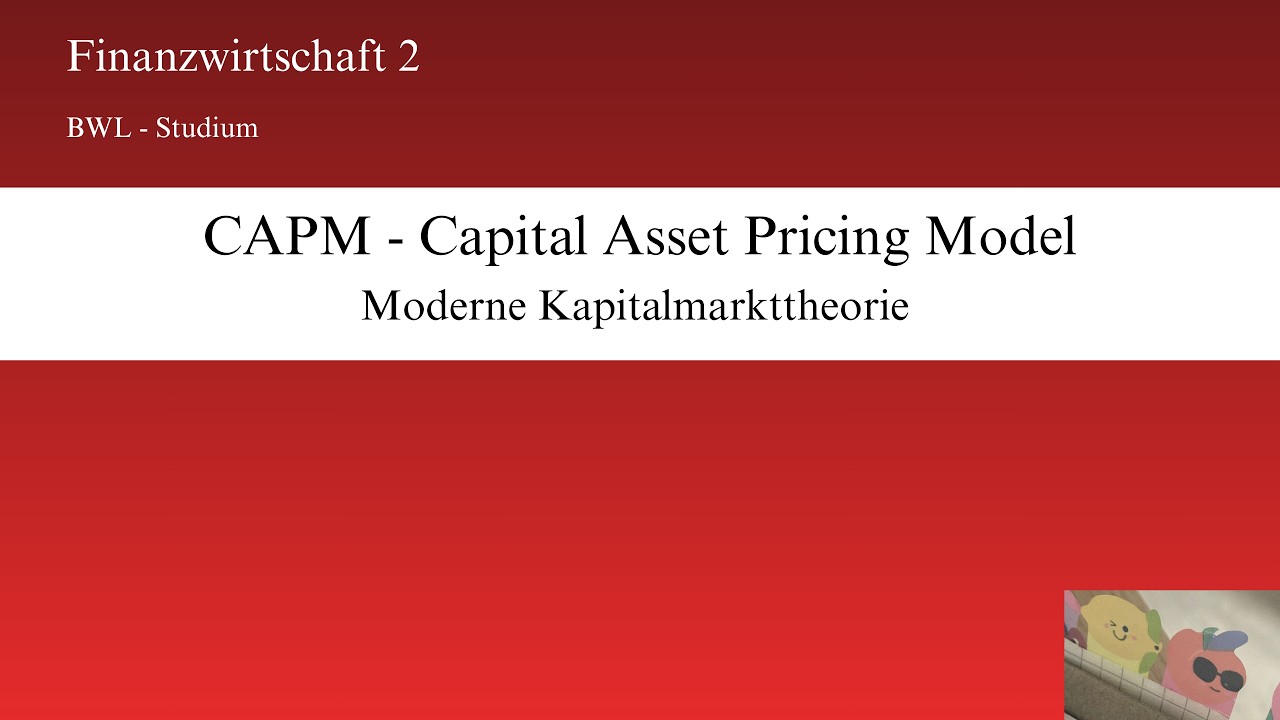 Finanzwirtschaft 2

BWL - Studium

CAPM - Capital Asset Pricing Model

Moderne Kapitalmarkttheorie